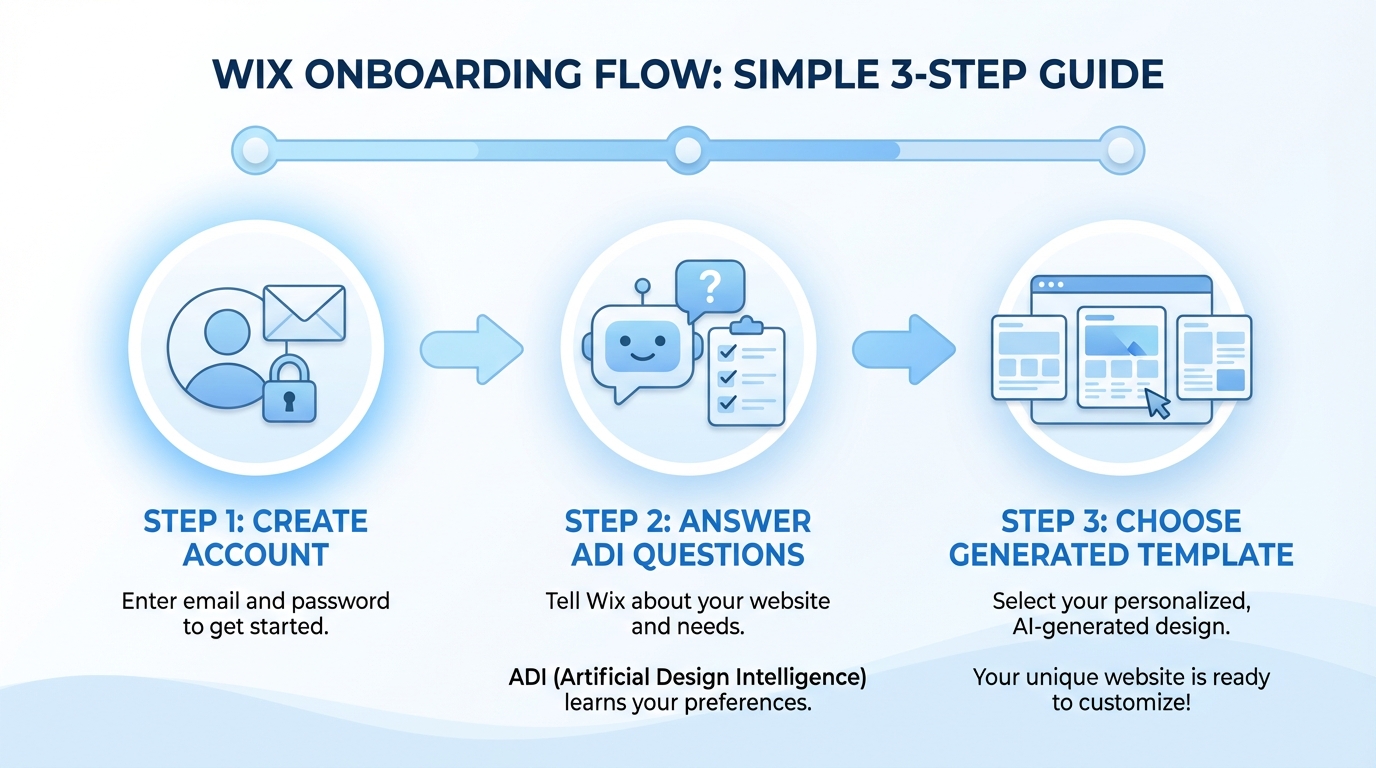 WIX ONBOARDING FLOW: SIMPLE 3-STEP GUIDE

?

STEP 1: CREATE ACCOUNT

Enter email and password to get started.

STEP 2: ANSWER ADI QUESTIONS

Tell Wix about your website and needs.

ADI (Artificial Design Intelligence) learns your preferences.

STEP 3: CHOOSE GENERATED TEMPLATE

Select your personalized, AI-generated design.

Your unique website is ready to customize!